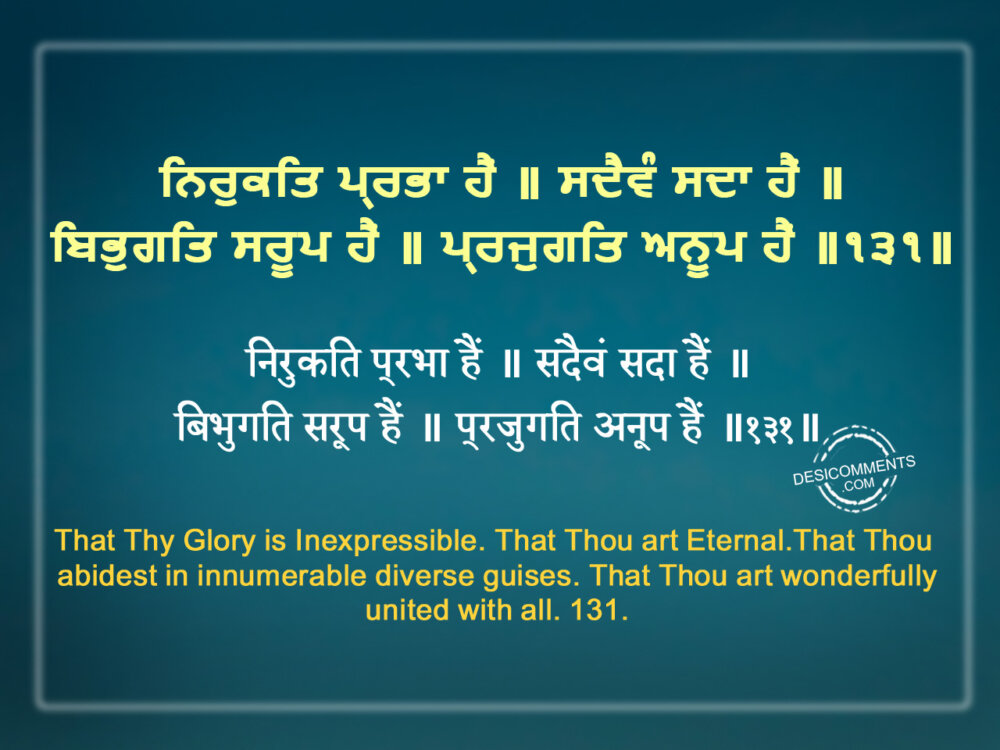 ਨਿਰੁਕਤਿ ਪ੍ਰਭਾ ਹੈਂ ॥ ਸਦੈਵੰ ਸਦਾ ਹੈਂ ॥
ਬਿਭੁਗਤਿ ਸਰੂਪ ਹੈਂ ॥ ਪ੍ਰਜੁਗਤਿ ਅਨੂਪ ਹੈਂ ॥੧੩੧॥

निरुकति प्रभा हैं ॥ सदैवं सदा हैं ॥
बिभुगति सरूप हैं ॥ प्रजुगति अनूप हैं ॥१३१॥

DESICOMMENTS .COM

That Thy Glory is Inexpressible. That Thou art Eternal.That Thou abidest in innumerable diverse guises. That Thou art wonderfully united with all. 131.